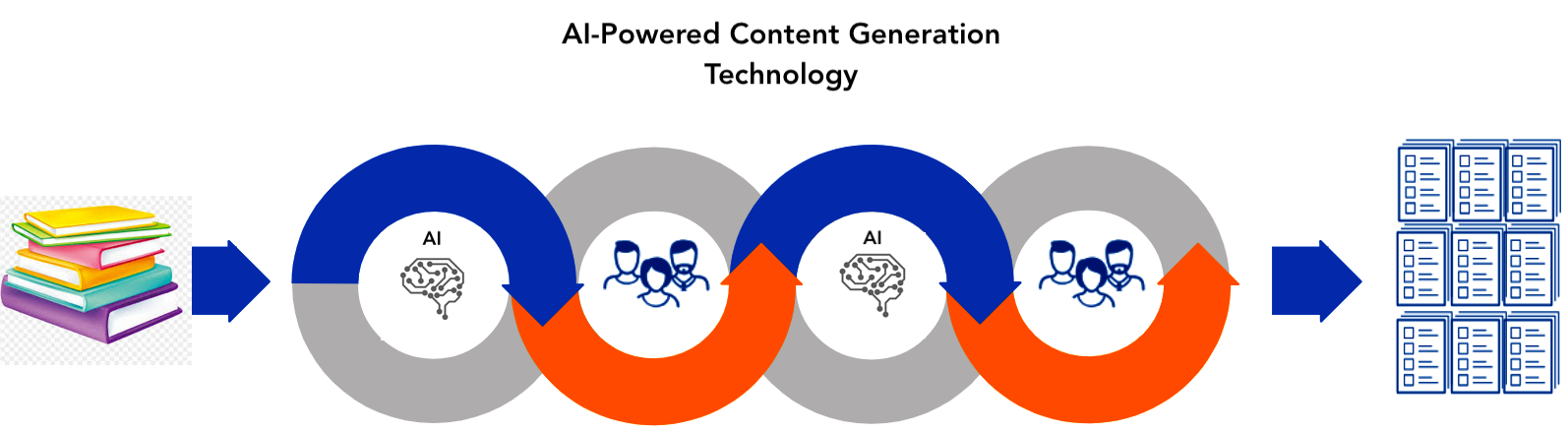 AI-Powered Content Generation Technology

AI

AI